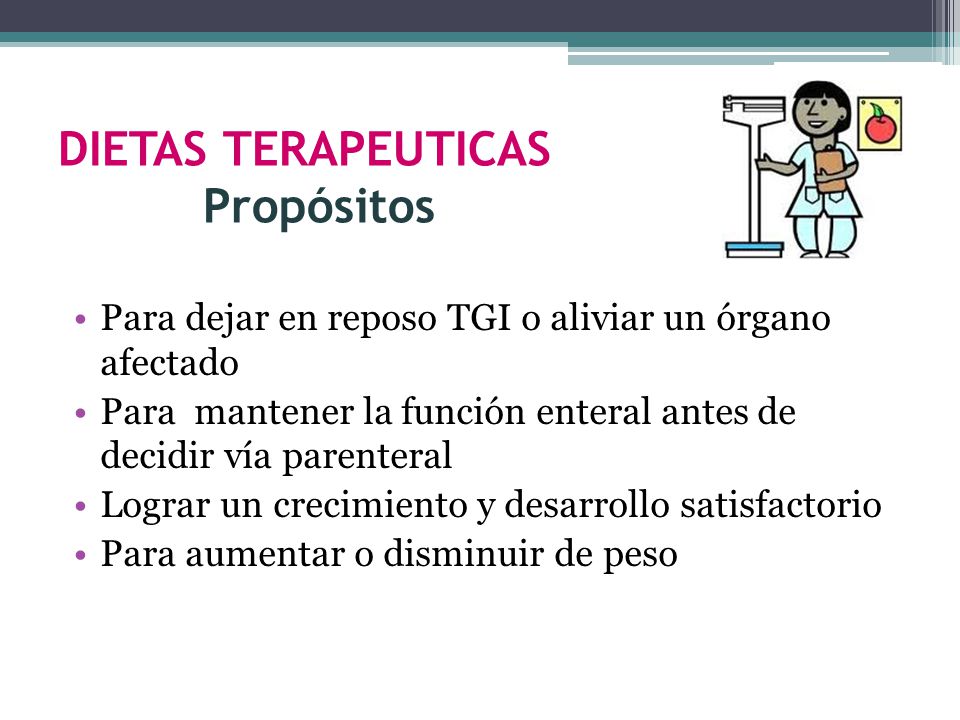 DIETAS TERAPEUTICAS
Propósitos

• Para dejar en reposo TGI o aliviar un órgano afectado
• Para mantener la función enteral antes de decidir vía parenteral
• Lograr un crecimiento y desarrollo satisfactorio
• Para aumentar o disminuir de peso